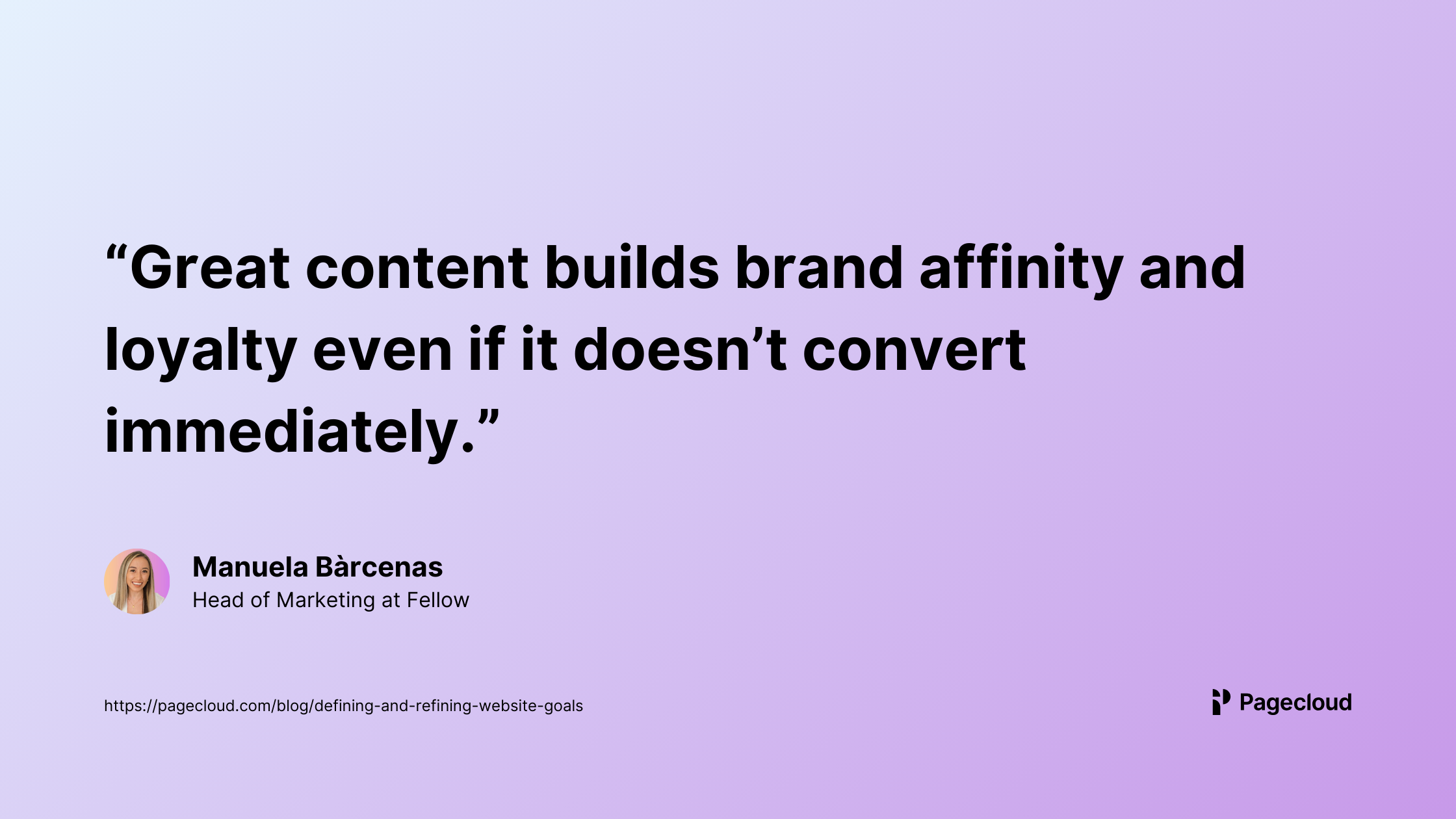 “Great content builds brand affinity and loyalty even if it doesn’t convert immediately.”

Manuela Bàrcenas
Head of Marketing at Fellow

https://pagecloud.com/blog/defining-and-refining-website-goals

Pagecloud